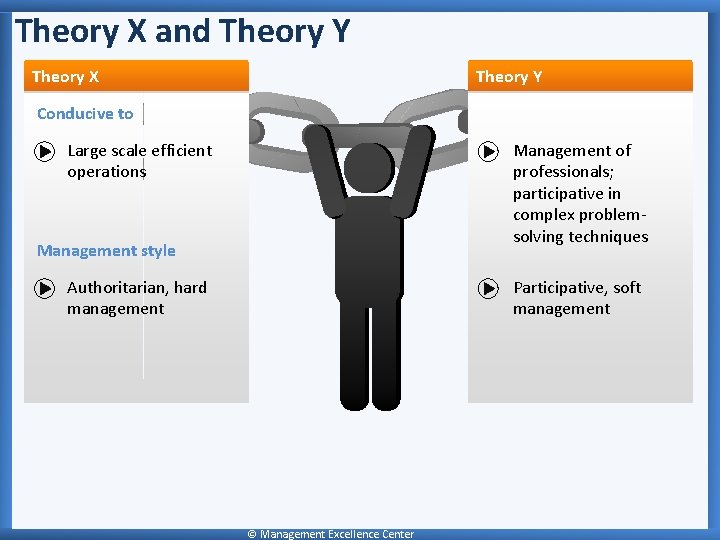 Theory X and Theory Y

Theory X

Conducive to

Large scale efficient operations

Management style

Authoritarian, hard management

Theory Y

Management of professionals; participative in complex problem-solving techniques

Participative, soft management

© Management Excellence Center